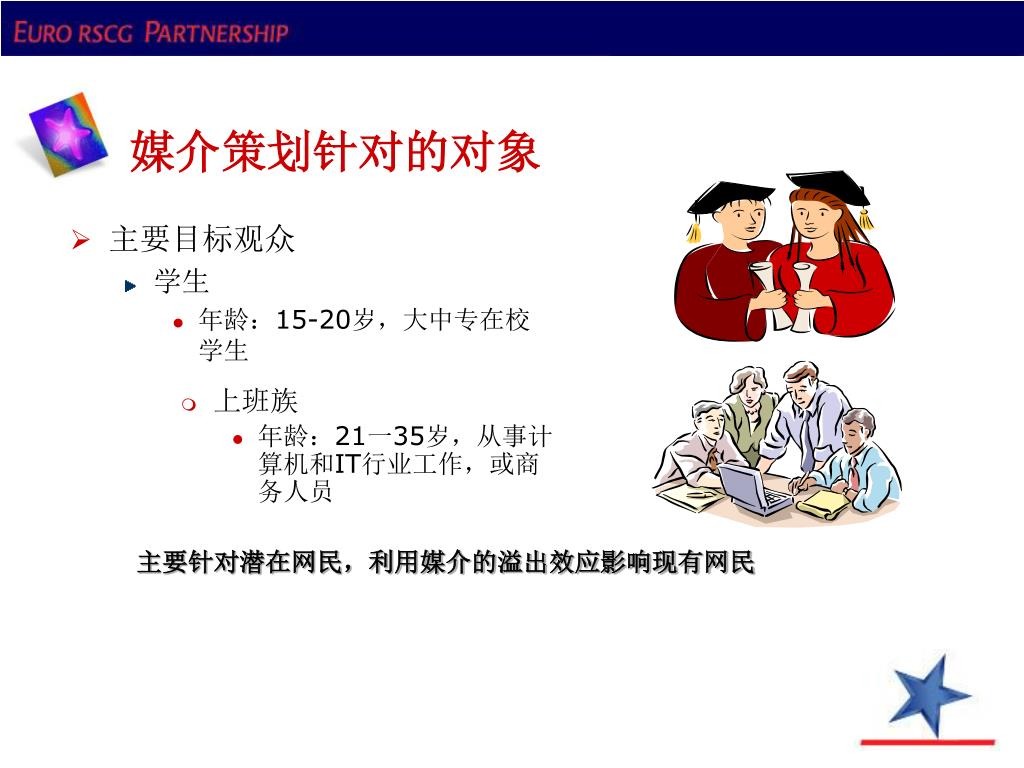 EURO RSCG PARTNERSHIP

媒介策划针对的对象

主要目标观众

学生

年龄：15-20岁，大中专在校学生

上班族

年龄：21一35岁，从事计算机和IT行业工作，或商务人员

主要针对潜在网民，利用媒介的溢出效应影响现有网民